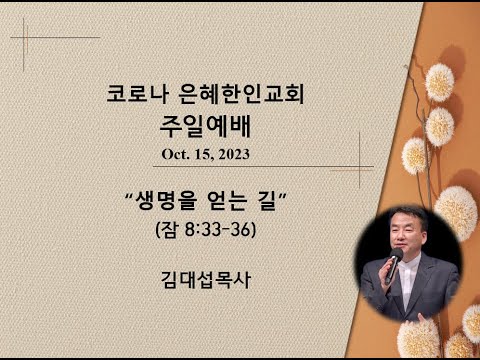 코로나 은혜한인교회
주일예배
Oct. 15, 2023

"생명을 얻는 길"
(잠 8:33-36)

김대섭목사